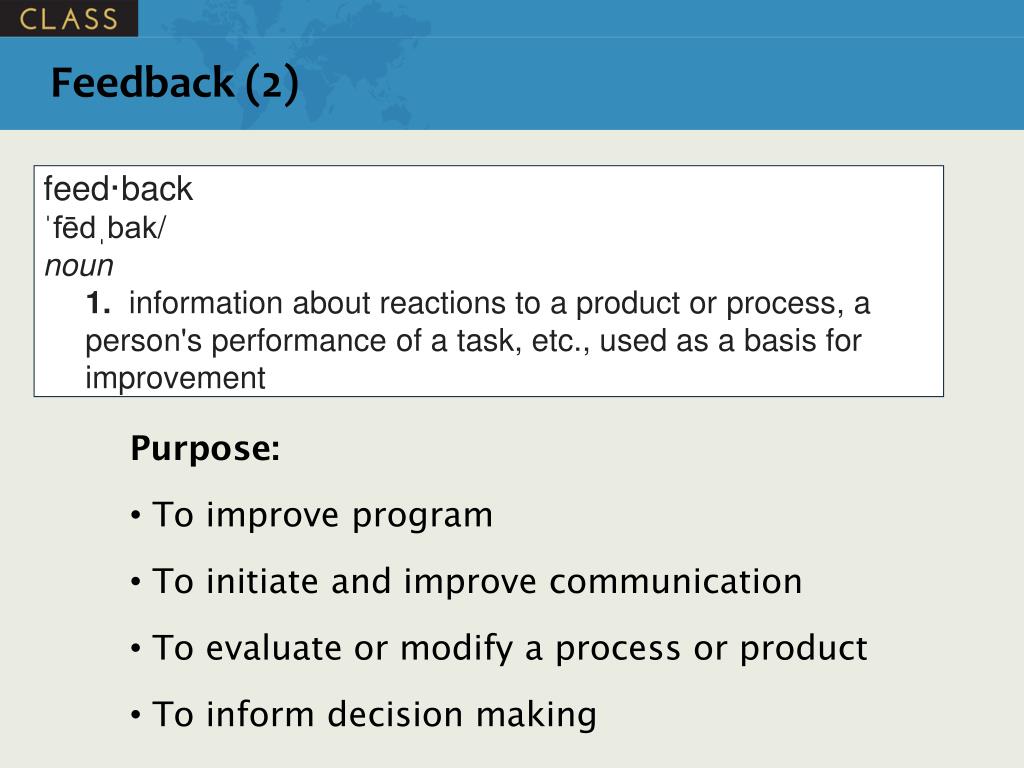 CLASS

Feedback (2)

feed·back
ˈfēdˌbak/
noun
1. information about reactions to a product or process, a person's performance of a task, etc., used as a basis for improvement

Purpose:

• To improve program

• To initiate and improve communication

• To evaluate or modify a process or product

• To inform decision making